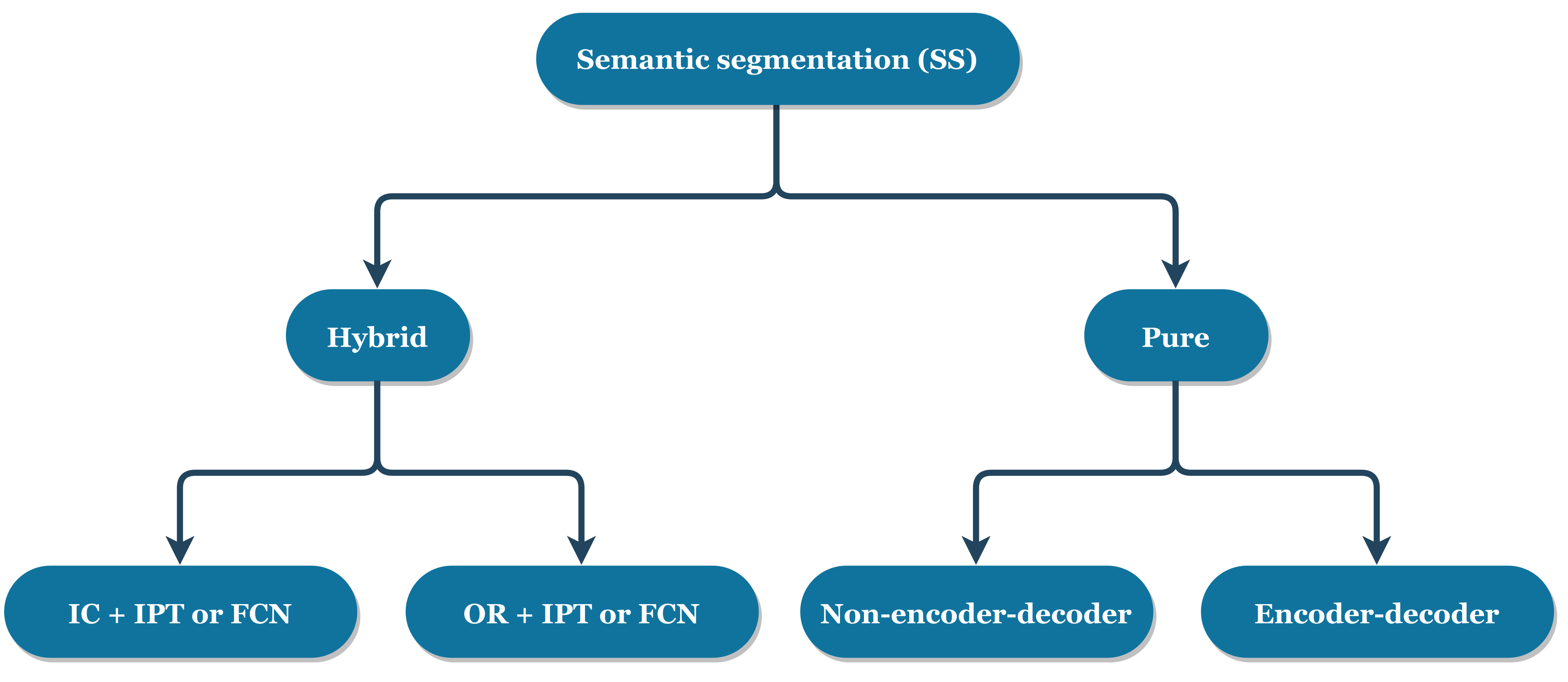 Semantic segmentation (SS)

Hybrid

Pure

IC + IPT or FCN

OR + IPT or FCN

Non-encoder-decoder

Encoder-decoder